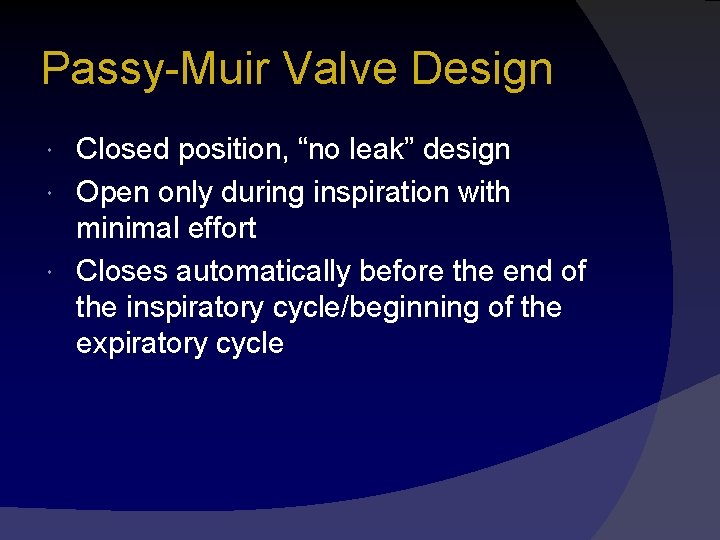 Passy-Muir Valve Design

• Closed position, "no leak" design
• Open only during inspiration with minimal effort
• Closes automatically before the end of the inspiratory cycle/beginning of the expiratory cycle